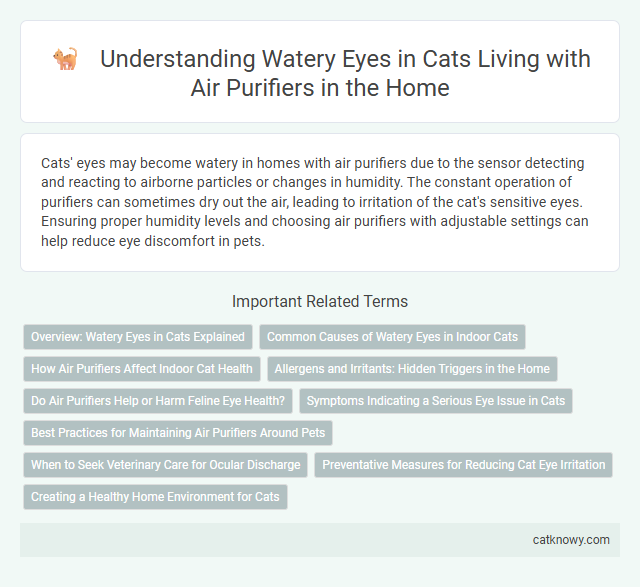 Understanding Watery Eyes in Cats Living with Air Purifiers in the Home

Cats' eyes may become watery in homes with air purifiers due to the sensor detecting and reacting to airborne particles or changes in humidity. The constant operation of purifiers can sometimes dry out the air, leading to irritation of the cat's sensitive eyes. Ensuring proper humidity levels and choosing air purifiers with adjustable settings can help reduce eye discomfort in pets.

Important Related Terms

Overview: Watery Eyes in Cats Explained

Common Causes of Watery Eyes in Indoor Cats

How Air Purifiers Affect Indoor Cat Health

Allergens and Irritants: Hidden Triggers in the Home

Do Air Purifiers Help or Harm Feline Eye Health?

Symptoms Indicating a Serious Eye Issue in Cats

Best Practices for Maintaining Air Purifiers Around Pets

When to Seek Veterinary Care for Ocular Discharge

Preventative Measures for Reducing Cat Eye Irritation

Creating a Healthy Home Environment for Cats

catknowy.com